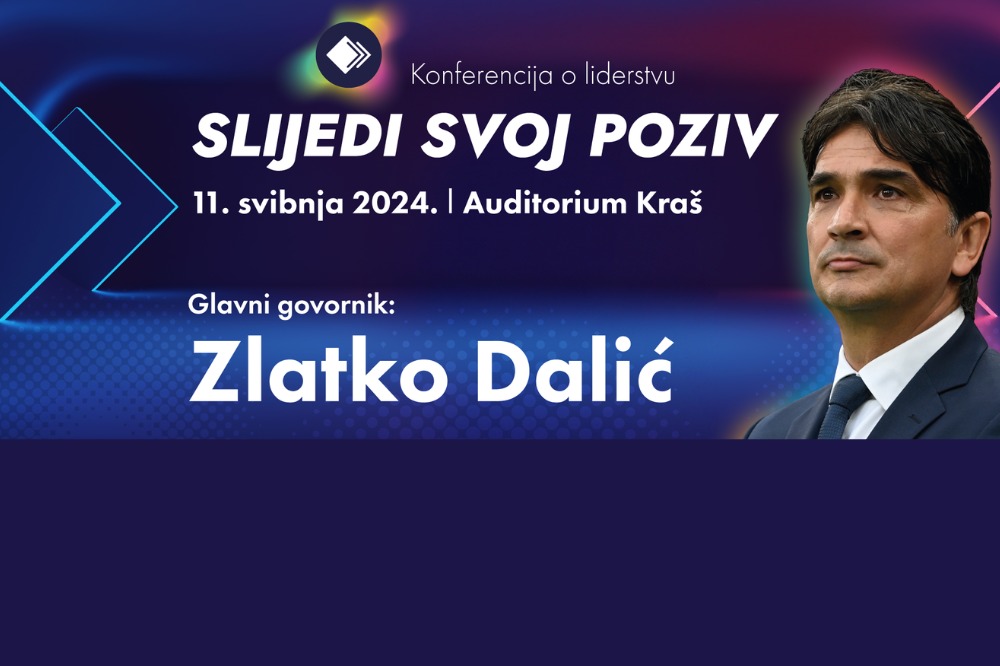 Konferencija o liderstvu
SLIJEDI SVOJ POZIV
11. svibnja 2024. | Auditorium Kraš

Glavni govornik:
Zlatko Dalić